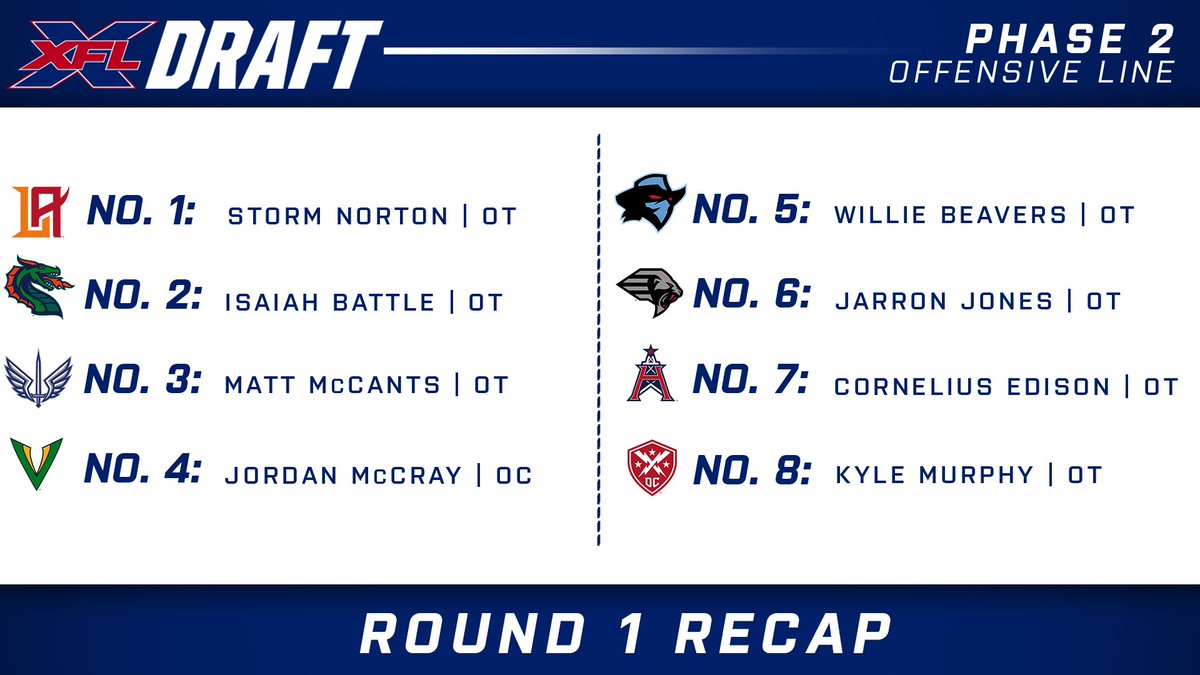 XFL DRAFT

PHASE 2
OFFENSIVE LINE

LA NO. 1: STORM NORTON | OT

NO. 2: ISAIAH BATTLE | OT

NO. 3: MATT McCANTS | OT

V NO. 4: JORDAN McCRAY | OC

NO. 5: WILLIE BEAVERS | OT

NO. 6: JARRON JONES | OT

NO. 7: CORNELIUS EDISON | OT

DC NO. 8: KYLE MURPHY | OT

ROUND 1 RECAP